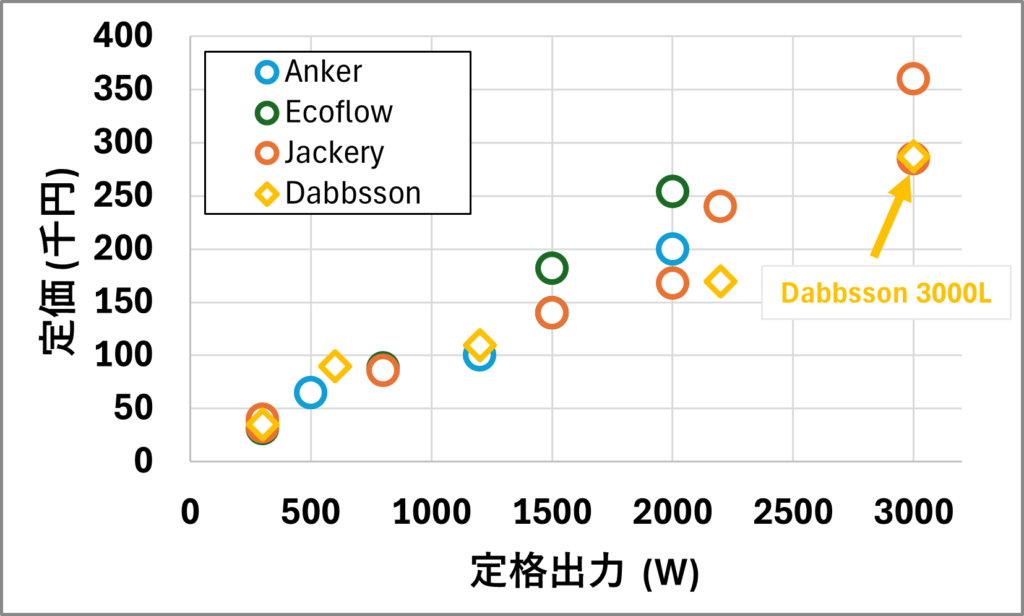 定価 (千円)

400
350
300
250
200
150
100
50
0

Anker
Ecoflow
Jackery
Dabbsson

Dabbsson 3000L

0
500
1000
1500
2000
2500
3000

定格出力 (W)